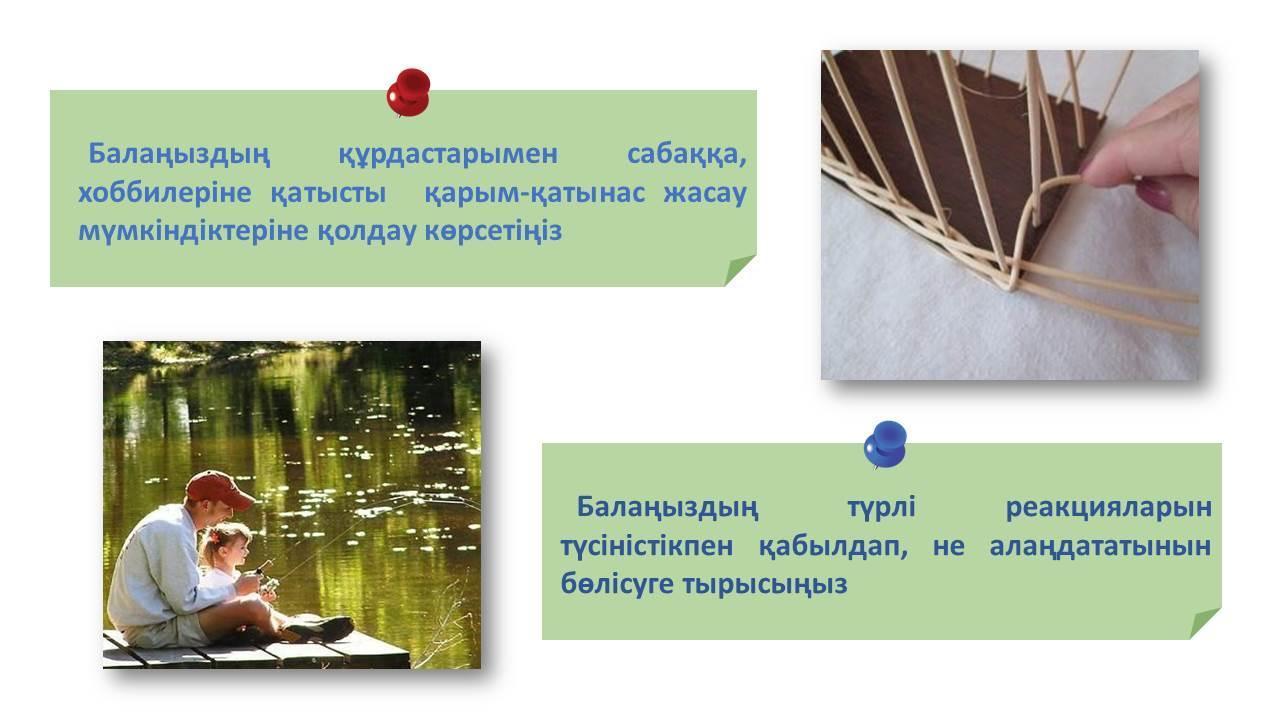 Балаңыздың құрдастарымен сабаққа, хоббилеріне қатысты қарым-қатынас жасау мүмкіндіктеріне қолдау көрсетіңіз

Балаңыздың түрлі реакцияларын түсіністікпен қабылдап, не алаңдататынын бөлісуге тырысыңыз